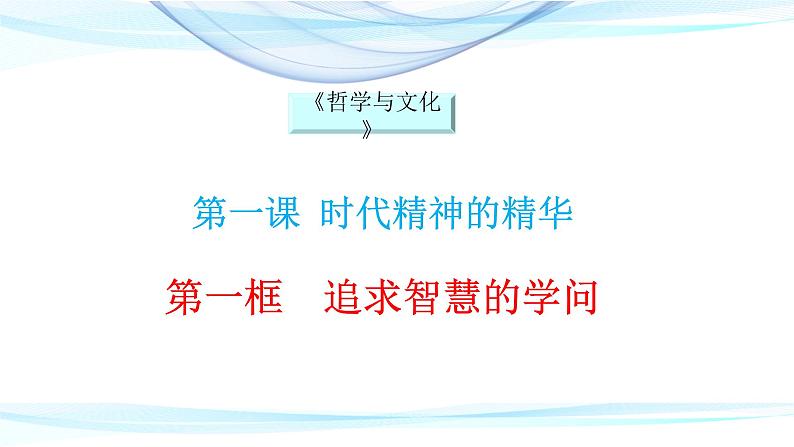 《哲学与文化》

第一课 时代精神的精华

第一框 追求智慧的学问